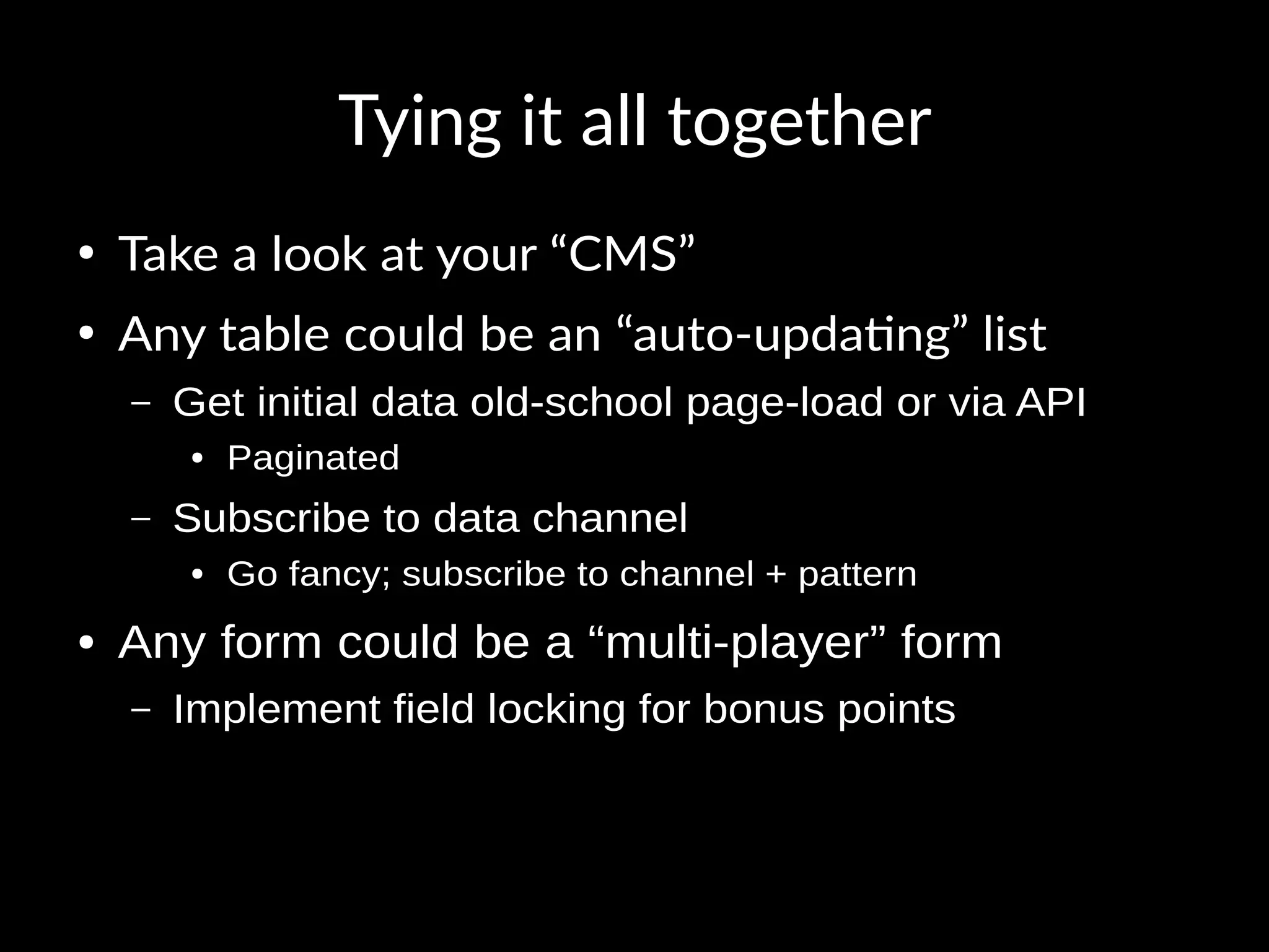 Tying it all together

• Take a look at your “CMS”
• Any table could be an “auto-updating” list
  – Get initial data old-school page-load or via API
    • Paginated
  – Subscribe to data channel
    • Go fancy; subscribe to channel + pattern
• Any form could be a “multi-player” form
  – Implement field locking for bonus points